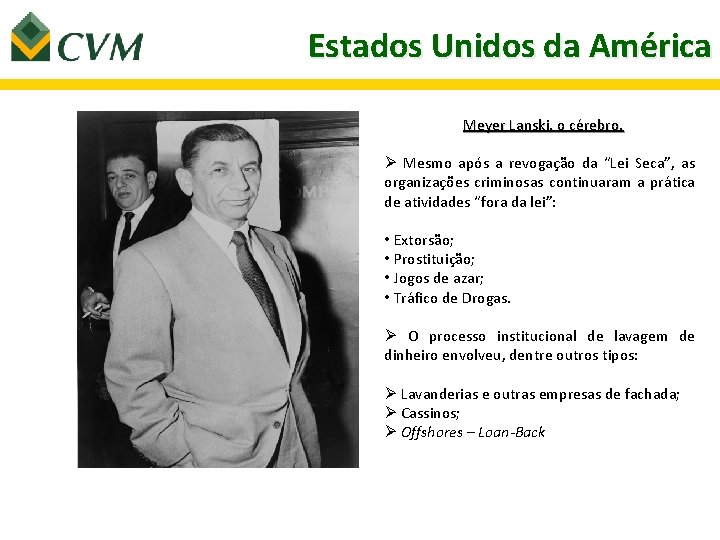 CVM

Estados Unidos da América

Meyer Lanski, o cérebro.

➢ Mesmo após a revogação da "Lei Seca", as organizações criminosas continuaram a prática de atividades "fora da lei":

• Extorsão;
• Prostituição;
• Jogos de azar;
• Tráfico de Drogas.

➢ O processo institucional de lavagem de dinheiro envolveu, dentre outros tipos:

➢ Lavanderias e outras empresas de fachada;
➢ Cassinos;
➢ Offshores – Loan-Back